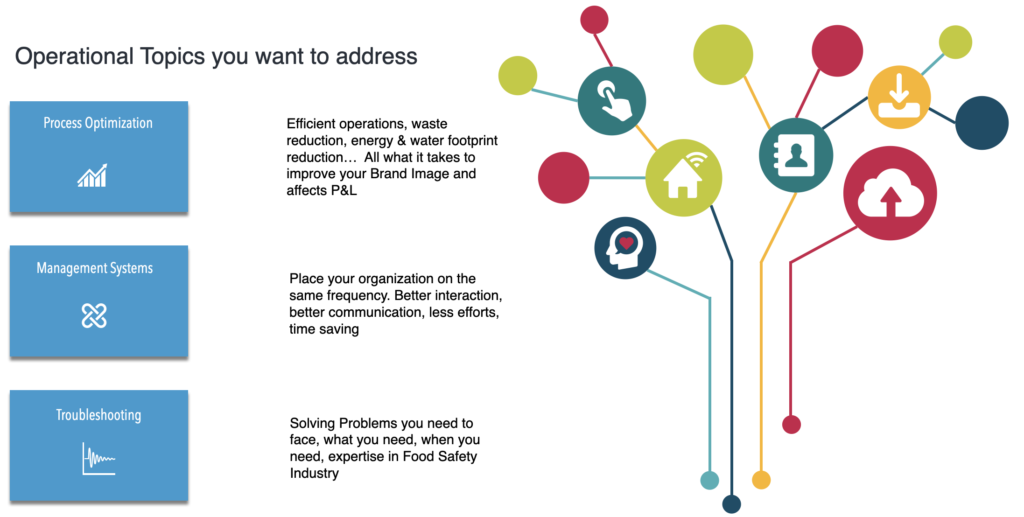 Operational Topics you want to address

Process Optimization

Efficient operations, waste reduction, energy & water footprint reduction… All what it takes to improve your Brand Image and affects P&L

Management Systems

Place your organization on the same frequency. Better interaction, better communication, less efforts, time saving

Troubleshooting

Solving Problems you need to face, what you need, when you need, expertise in Food Safety Industry